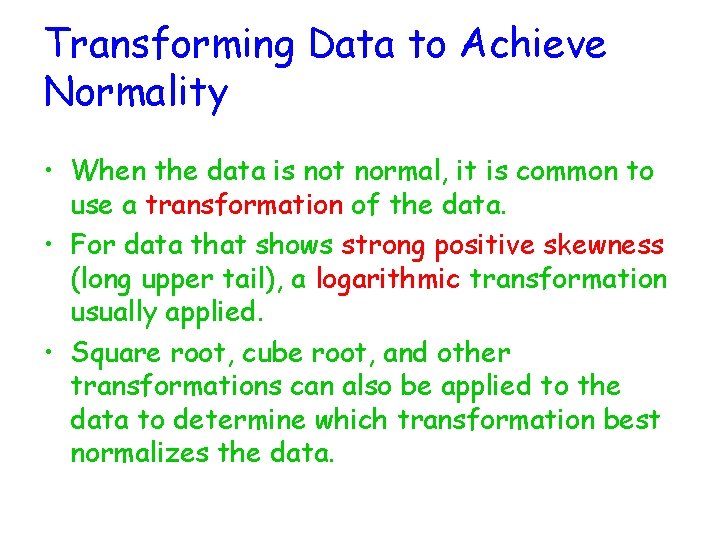 Transforming Data to Achieve Normality

• When the data is not normal, it is common to use a transformation of the data.

• For data that shows strong positive skewness (long upper tail), a logarithmic transformation usually applied.

• Square root, cube root, and other transformations can also be applied to the data to determine which transformation best normalizes the data.